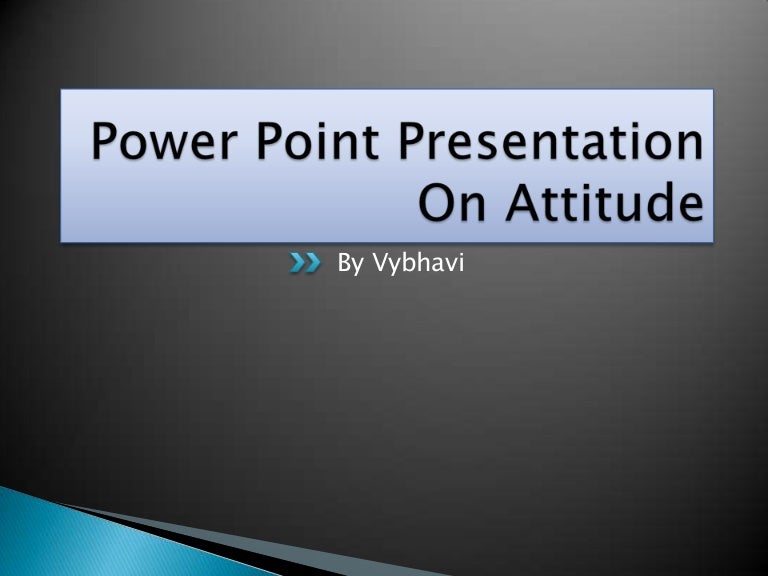 Power Point Presentation On Attitude

By Vybhavi